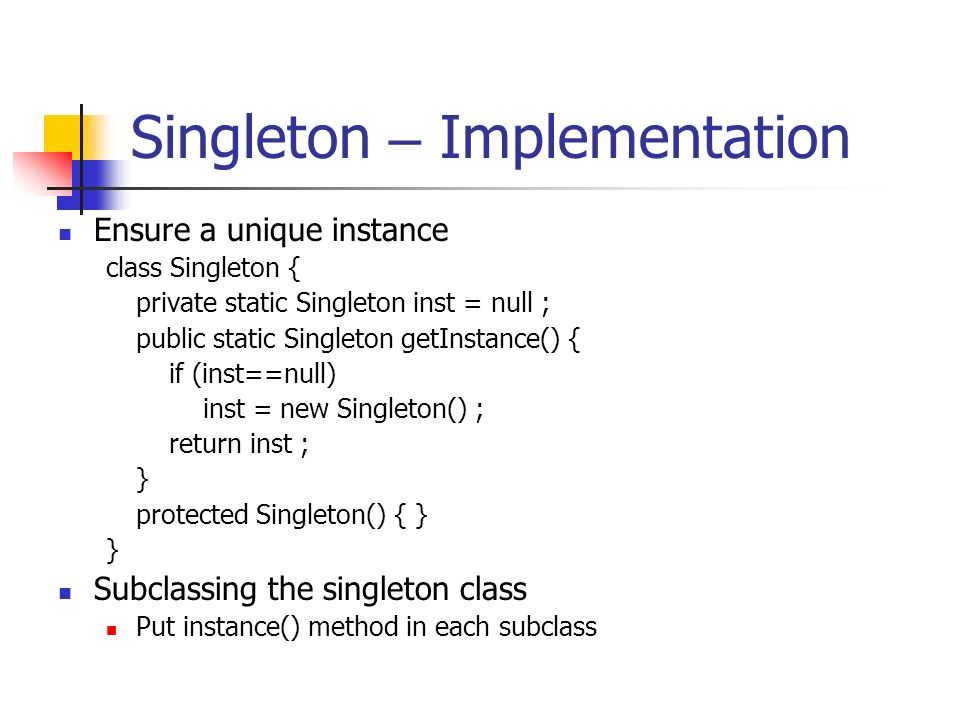 Singleton – Implementation

Ensure a unique instance

class Singleton {
    private static Singleton inst = null ;
    public static Singleton getInstance() {
        if (inst==null)
            inst = new Singleton() ;
        return inst ;
    }
    protected Singleton() { }
}

Subclassing the singleton class

Put instance() method in each subclass